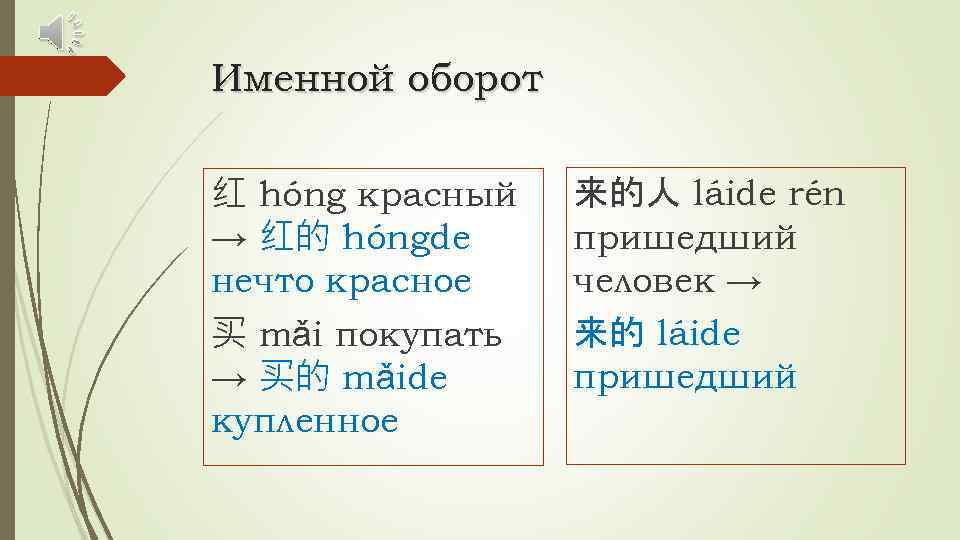 Именной оборот

红 hóng красный → 红的 hóngde нечто красное

买 mǎi покупать → 买的 mǎide купленное

来的人 láide rén пришедший человек → 来的 láide пришедший